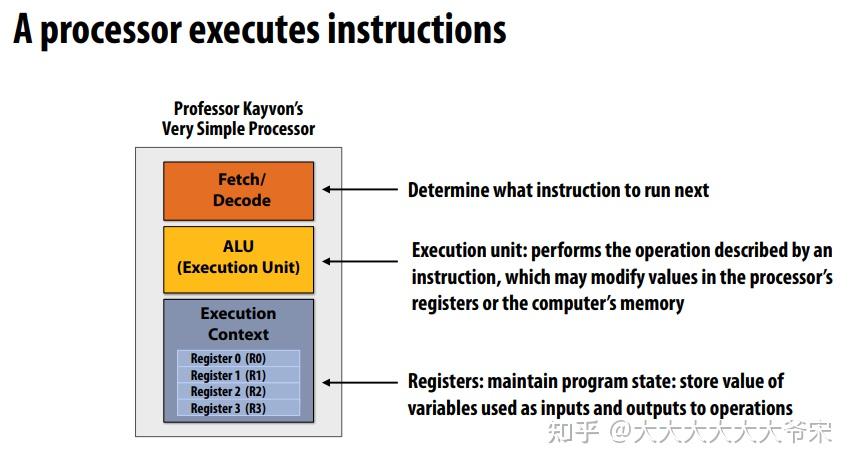 A processor executes instructions

Professor Kayvon's Very Simple Processor

Fetch/ Decode

ALU (Execution Unit)

Execution Context

Register 0 (R0)
Register 1 (R1)
Register 2 (R2)
Register 3 (R3)

Determine what instruction to run next

Execution unit: performs the operation described by an instruction, which may modify values in the processor's registers or the computer's memory

Registers: maintain program state: store value of variables used as inputs and outputs to operations

知乎 @大大大大大大爷宋